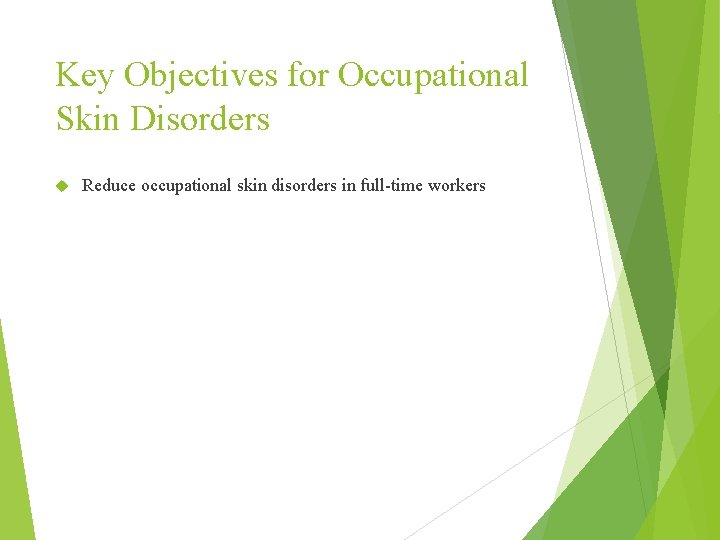 Key Objectives for Occupational Skin Disorders

Reduce occupational skin disorders in full-time workers